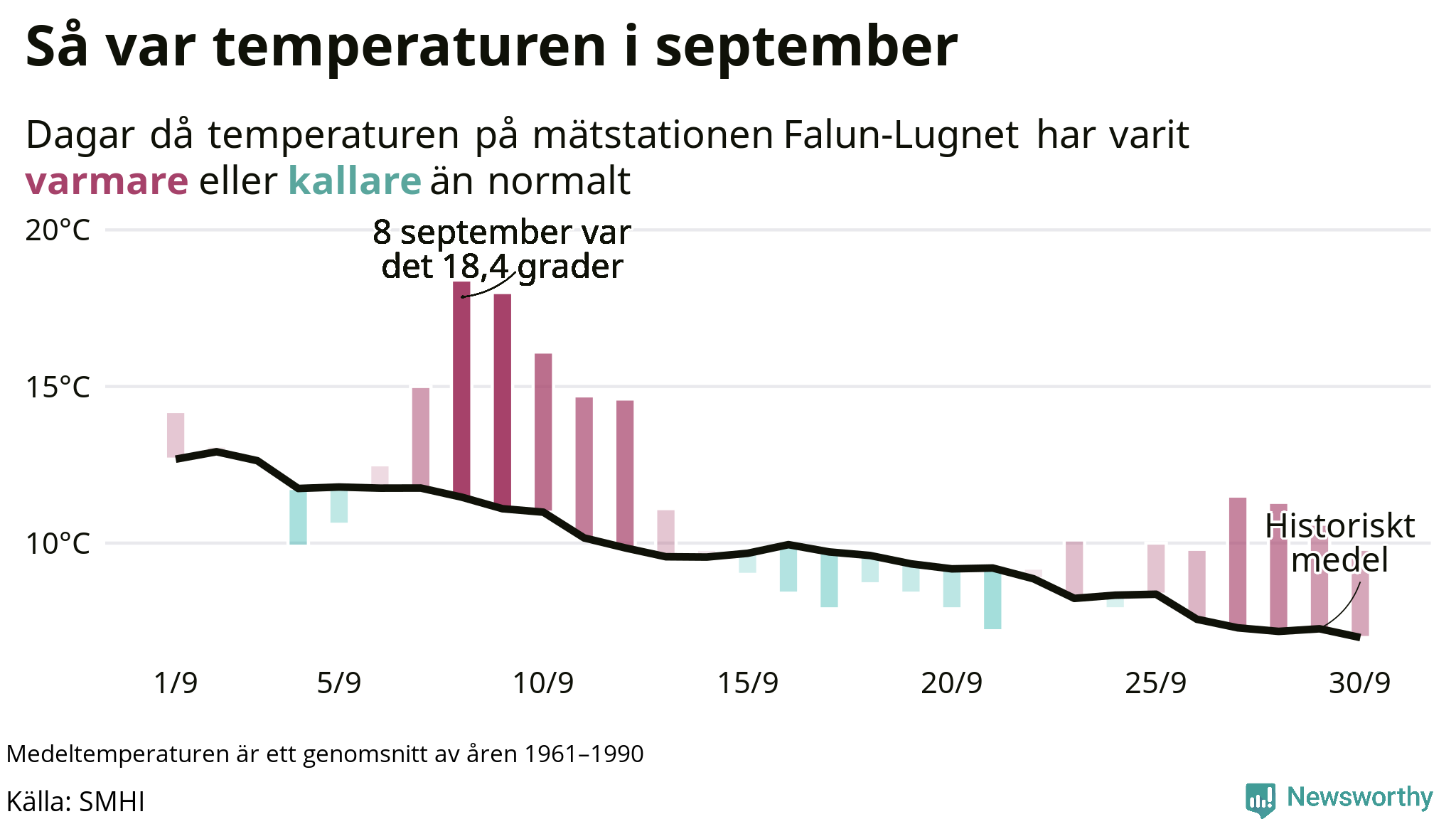 Så var temperaturen i september

Dagar då temperaturen på mätstationen Falun-Lugnet har varit varmare eller kallare än normalt

20°C
15°C
10°C

8 september var det 18,4 grader

Historiskt medel

1/9
5/9
10/9
15/9
20/9
25/9
30/9

Medeltemperaturen är ett genomsnitt av åren 1961–1990

Källa: SMHI

Newsworthy